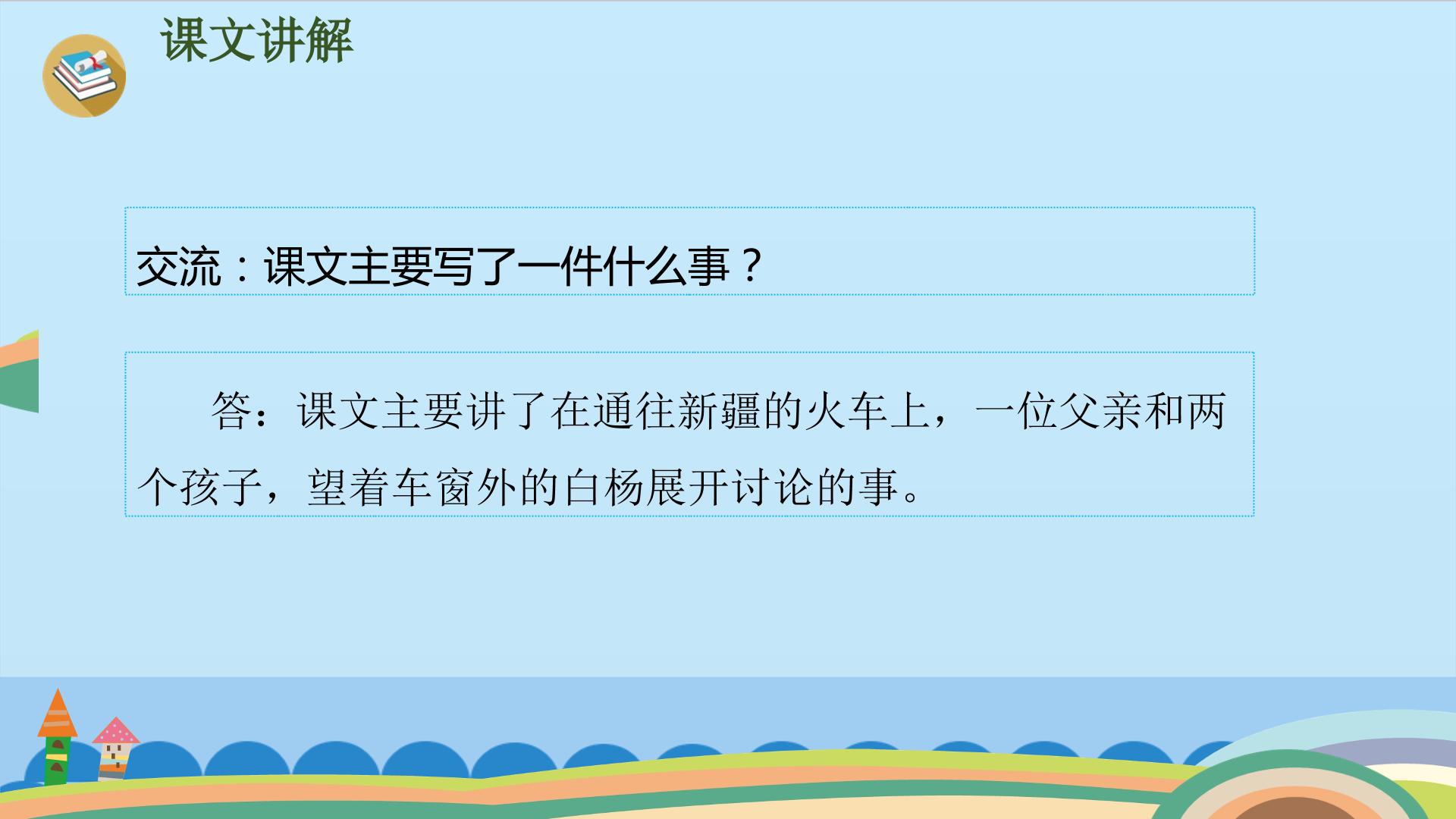 课文讲解

交流：课文主要写了一件什么事？

答：课文主要讲了在通往新疆的火车上，一位父亲和两个孩子，望着车窗外的白杨展开讨论的事。